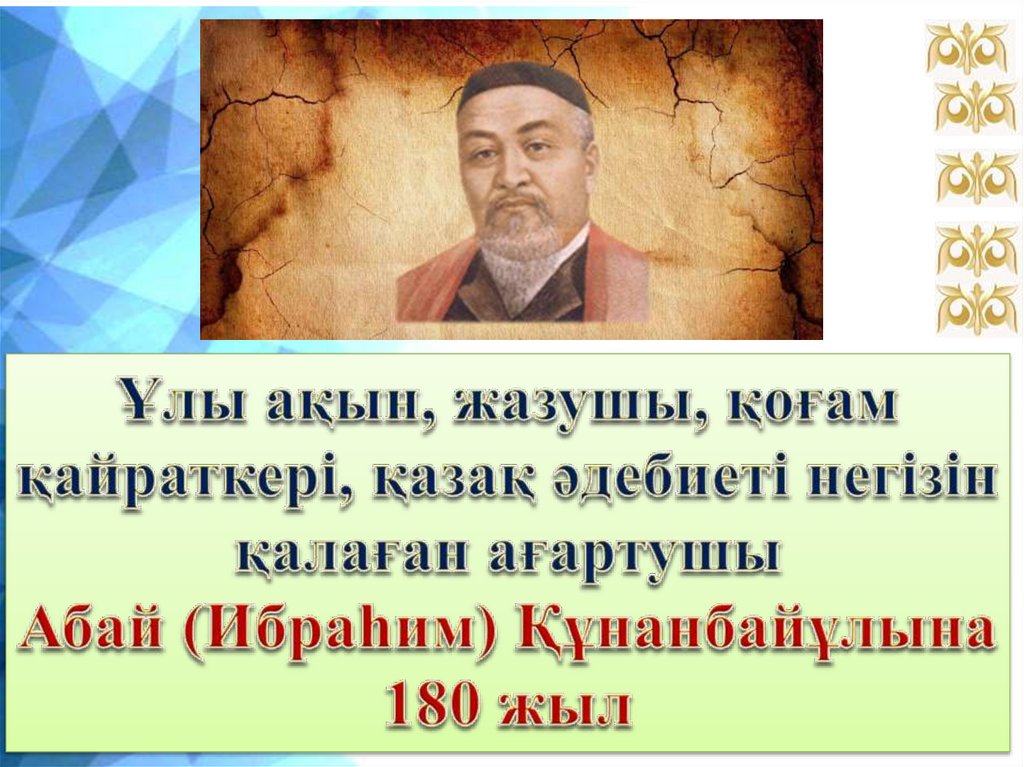 Ұлы ақын, жазушы, қоғам қайраткері, қазақ әдебиеті негізін қалаған ағартушы

Абай (Ибраһим) Құнанбайұлына 180 жыл